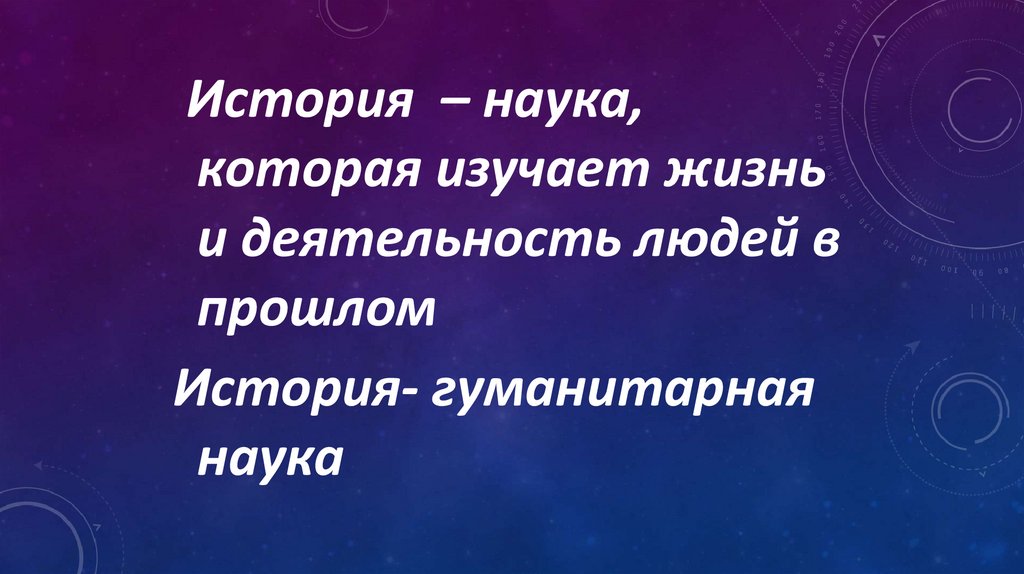 История – наука, которая изучает жизнь и деятельность людей в прошлом

История- гуманитарная наука